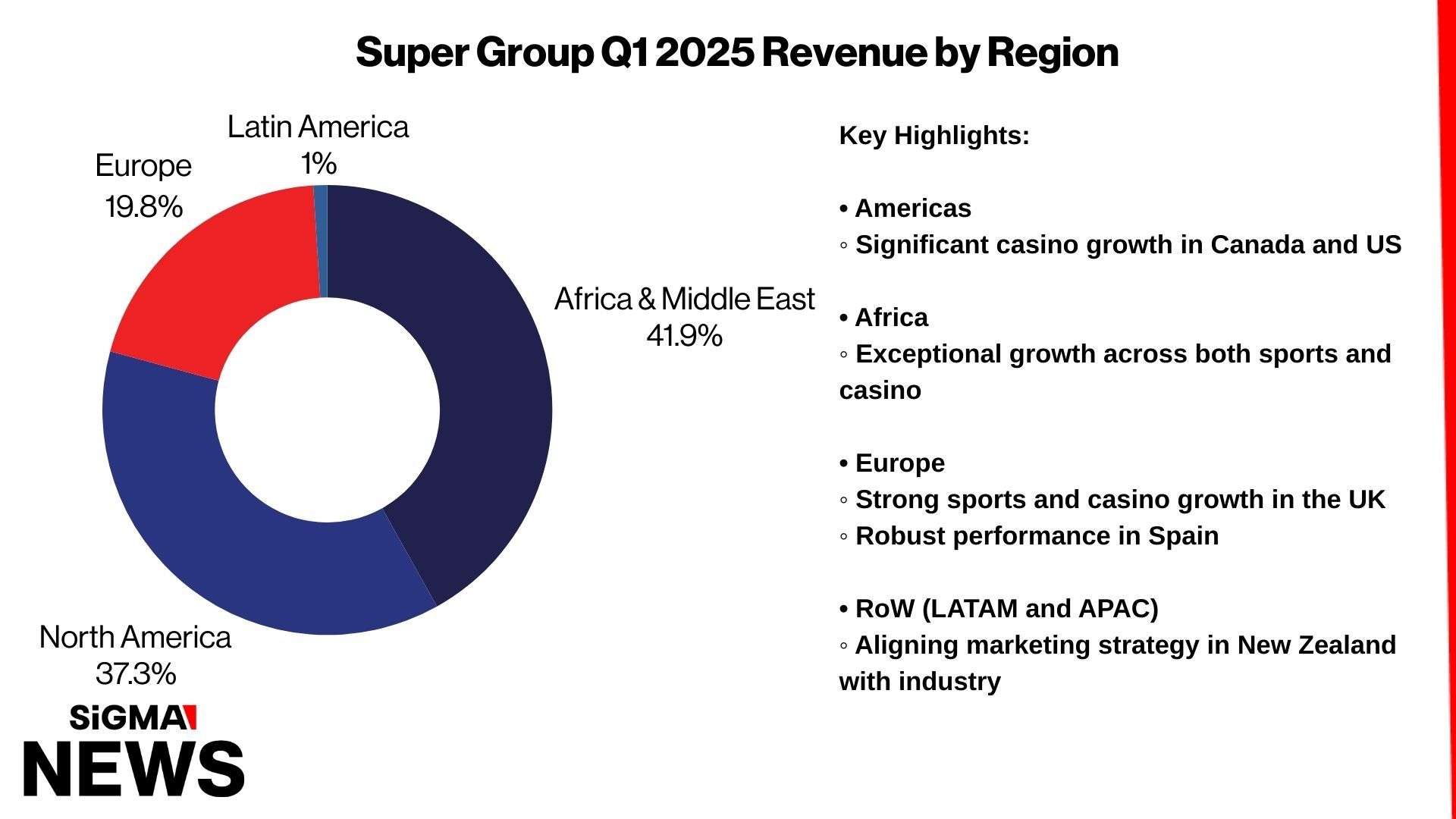 Super Group Q1 2025 Revenue by Region

Latin America
1%

Europe
19.8%

Africa & Middle East
41.9%

North America
37.3%

Key Highlights:

• Americas
◦ Significant casino growth in Canada and US

• Africa
◦ Exceptional growth across both sports and casino

• Europe
◦ Strong sports and casino growth in the UK
◦ Robust performance in Spain

• RoW (LATAM and APAC)
◦ Aligning marketing strategy in New Zealand with industry

SiGMA
NEWS